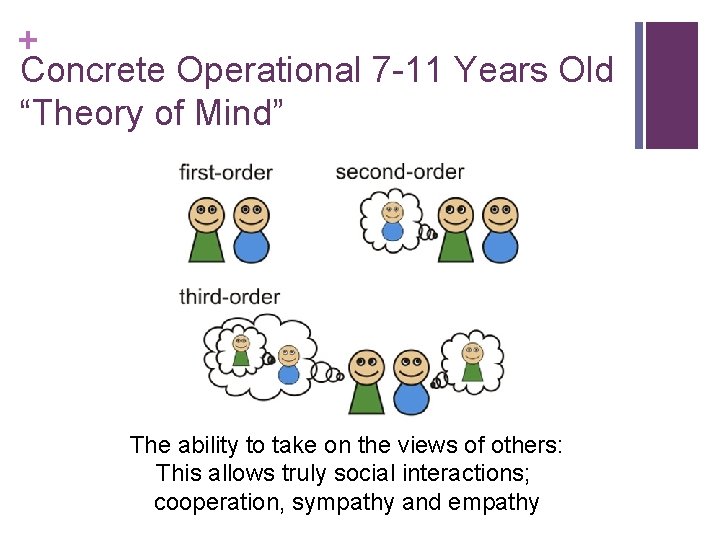 +
Concrete Operational 7-11 Years Old
“Theory of Mind”

first-order

second-order

third-order

The ability to take on the views of others:
This allows truly social interactions;
cooperation, sympathy and empathy